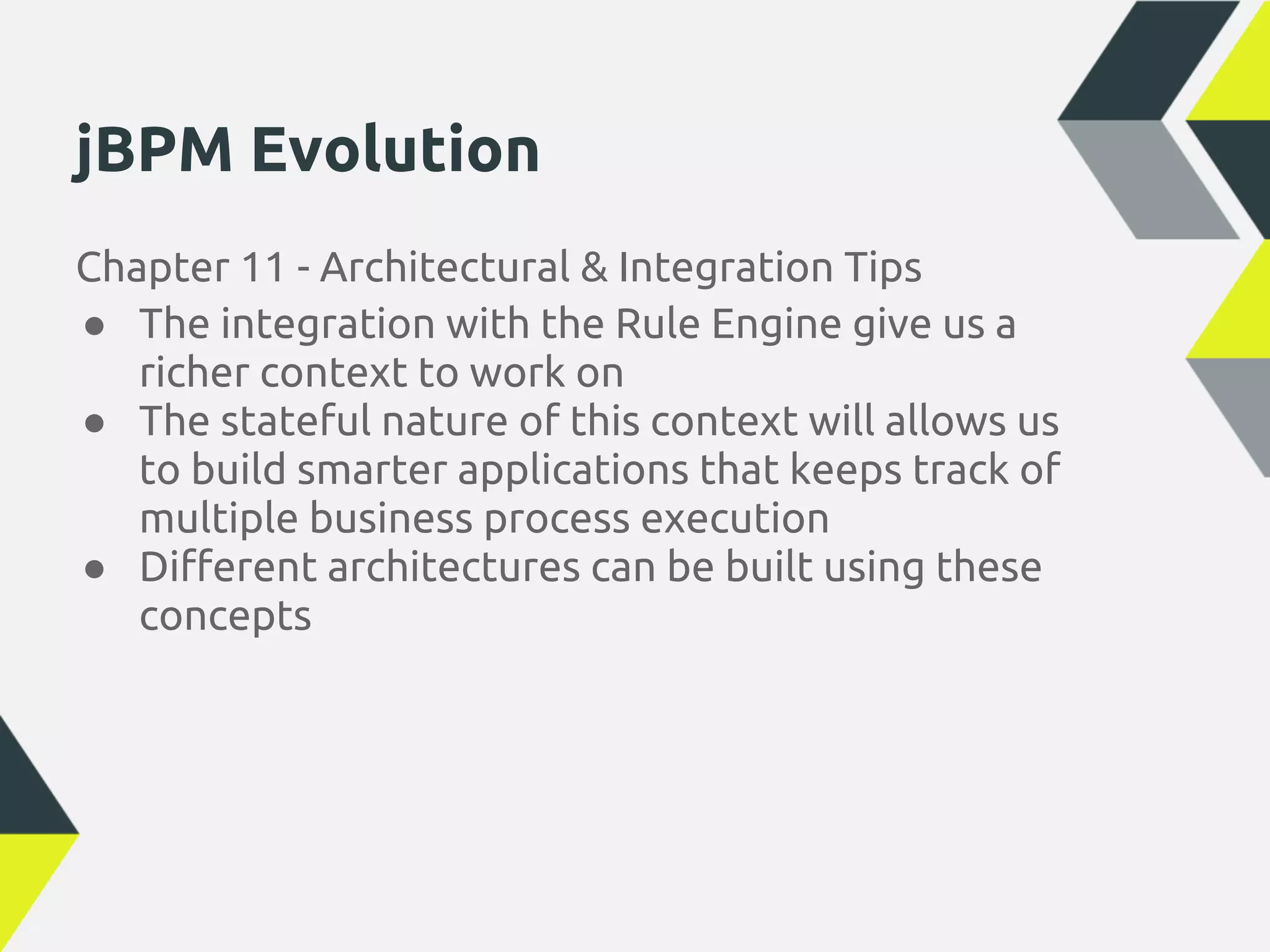 jBPM Evolution

Chapter 11 - Architectural & Integration Tips

● The integration with the Rule Engine give us a richer context to work on
● The stateful nature of this context will allows us to build smarter applications that keeps track of multiple business process execution
● Different architectures can be built using these concepts